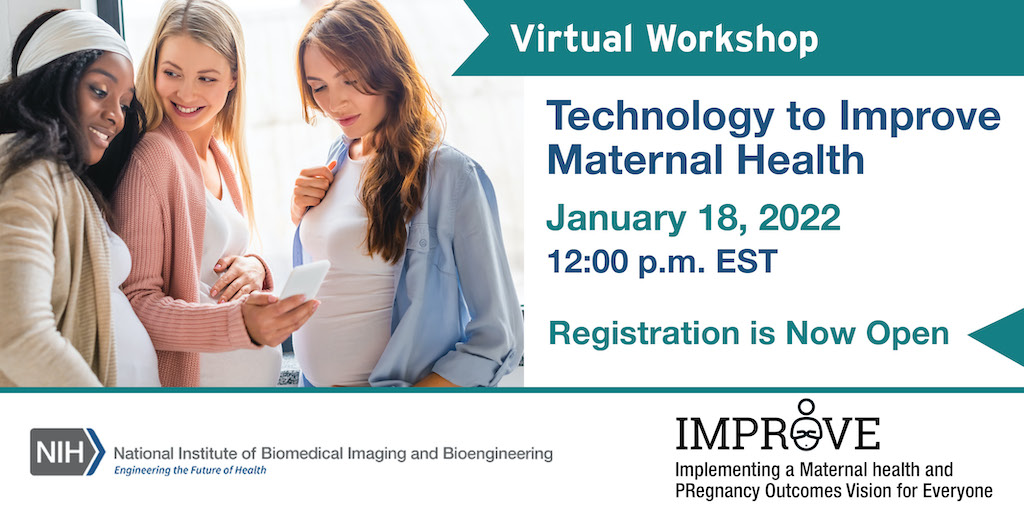 Virtual Workshop

Technology to Improve Maternal Health

January 18, 2022
12:00 p.m. EST

Registration is Now Open

NIH National Institute of Biomedical Imaging and Bioengineering
Engineering the Future of Health

IMPROVE
Implementing a Maternal health and PRegnancy Outcomes Vision for Everyone